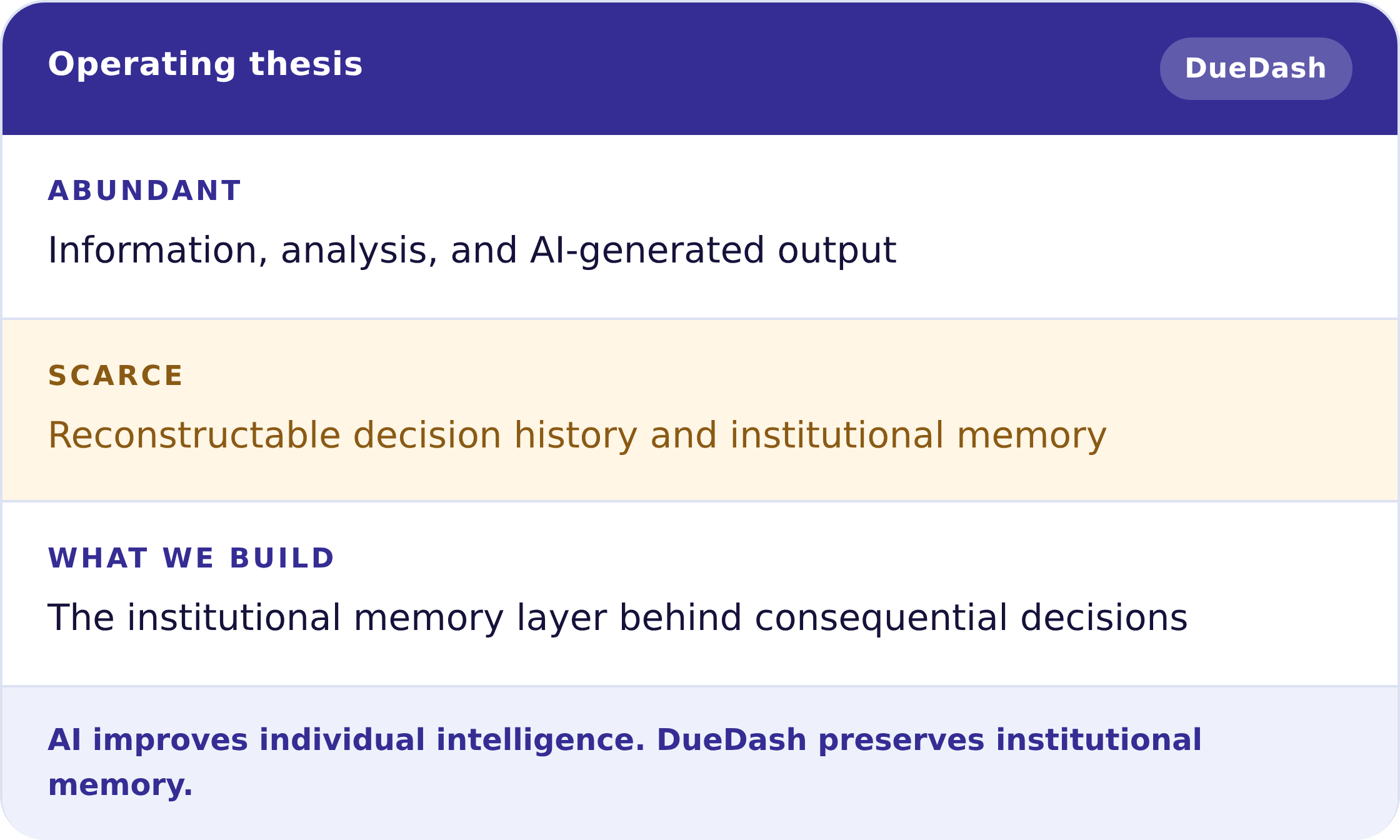 Operating thesis

DueDash

ABUNDANT

Information, analysis, and AI-generated output

SCARCE

Reconstructable decision history and institutional memory

WHAT WE BUILD

The institutional memory layer behind consequential decisions

AI improves individual intelligence. DueDash preserves institutional memory.